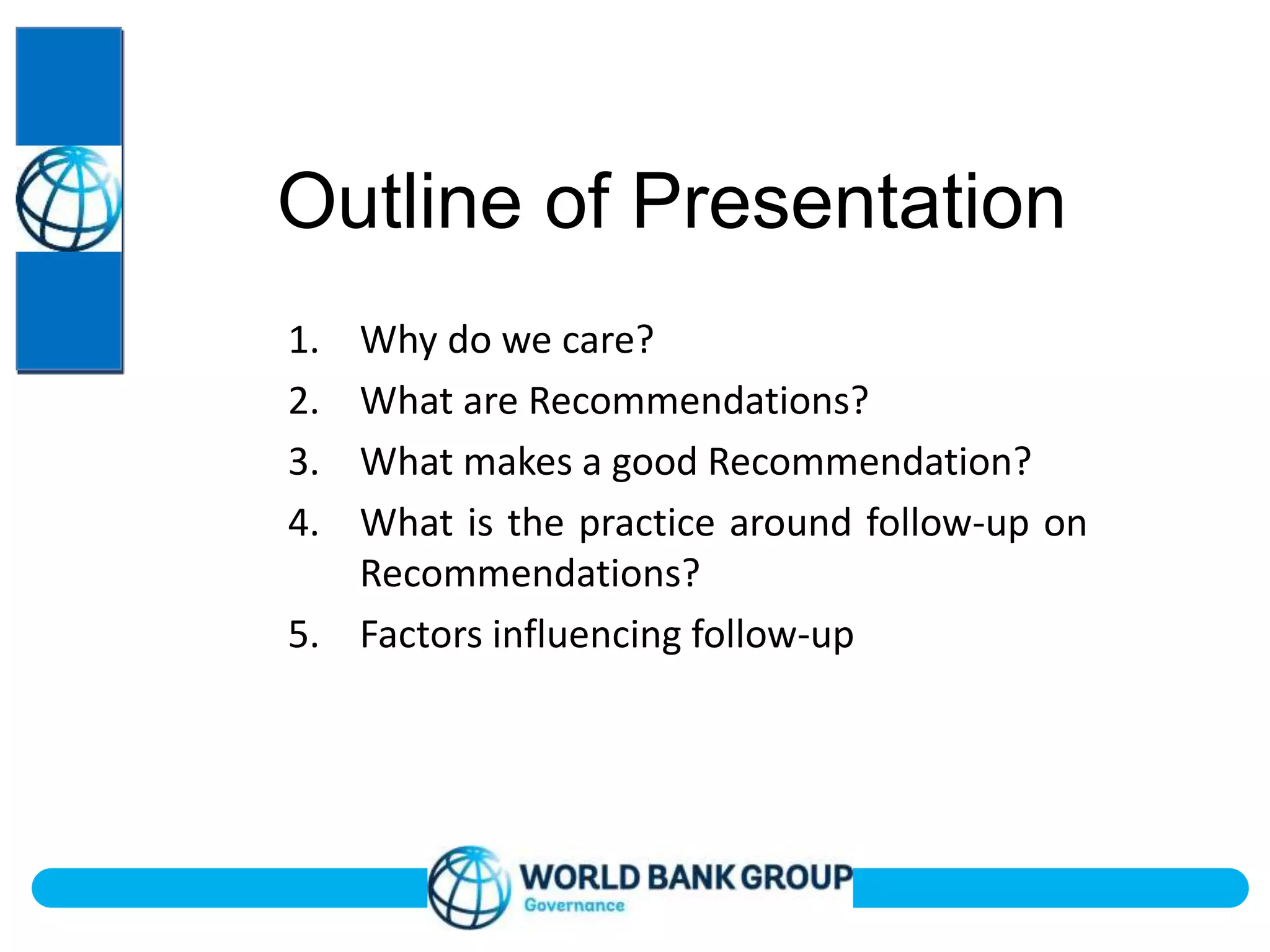 Outline of Presentation

1. Why do we care?
2. What are Recommendations?
3. What makes a good Recommendation?
4. What is the practice around follow-up on Recommendations?
5. Factors influencing follow-up

WORLD BANK GROUP
Governance